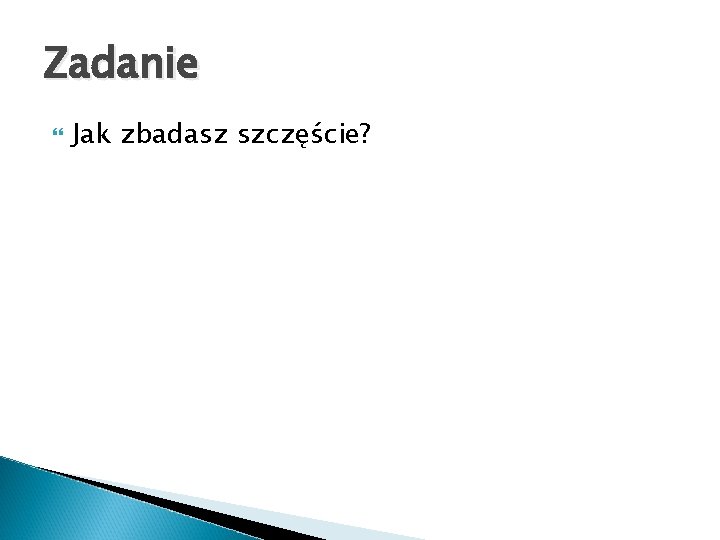 Zadanie

Jak zbadasz szczęście?